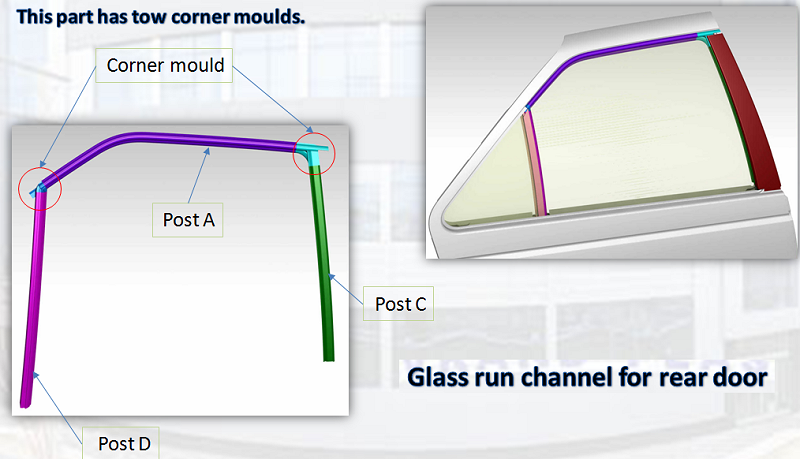 This part has tow corner moulds.

Corner mould

Post A

Post C

Post D

Glass run channel for rear door